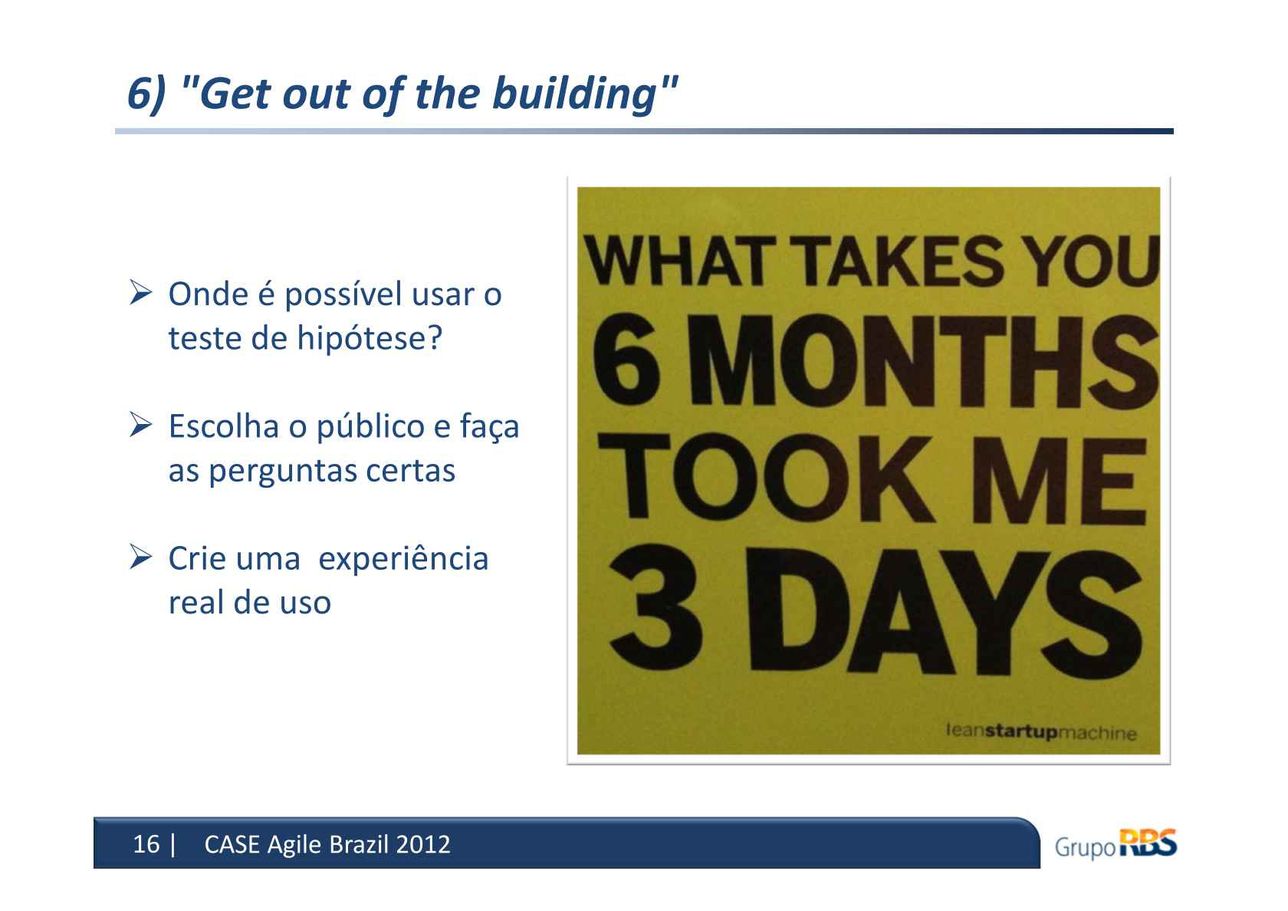 6) "Get out of the building"

➢ Onde é possível usar o teste de hipótese?

➢ Escolha o público e faça as perguntas certas

➢ Crie uma  experiência real de uso

WHAT TAKES YOU 6 MONTHS TOOK ME 3 DAYS

leanstartupmachine

16 | CASE Agile Brazil 2012

Grupo RBS